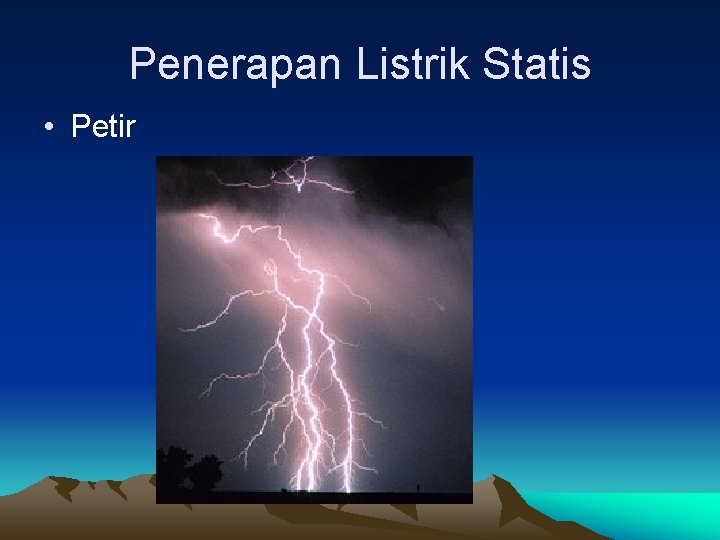 Penerapan Listrik Statis

• Petir